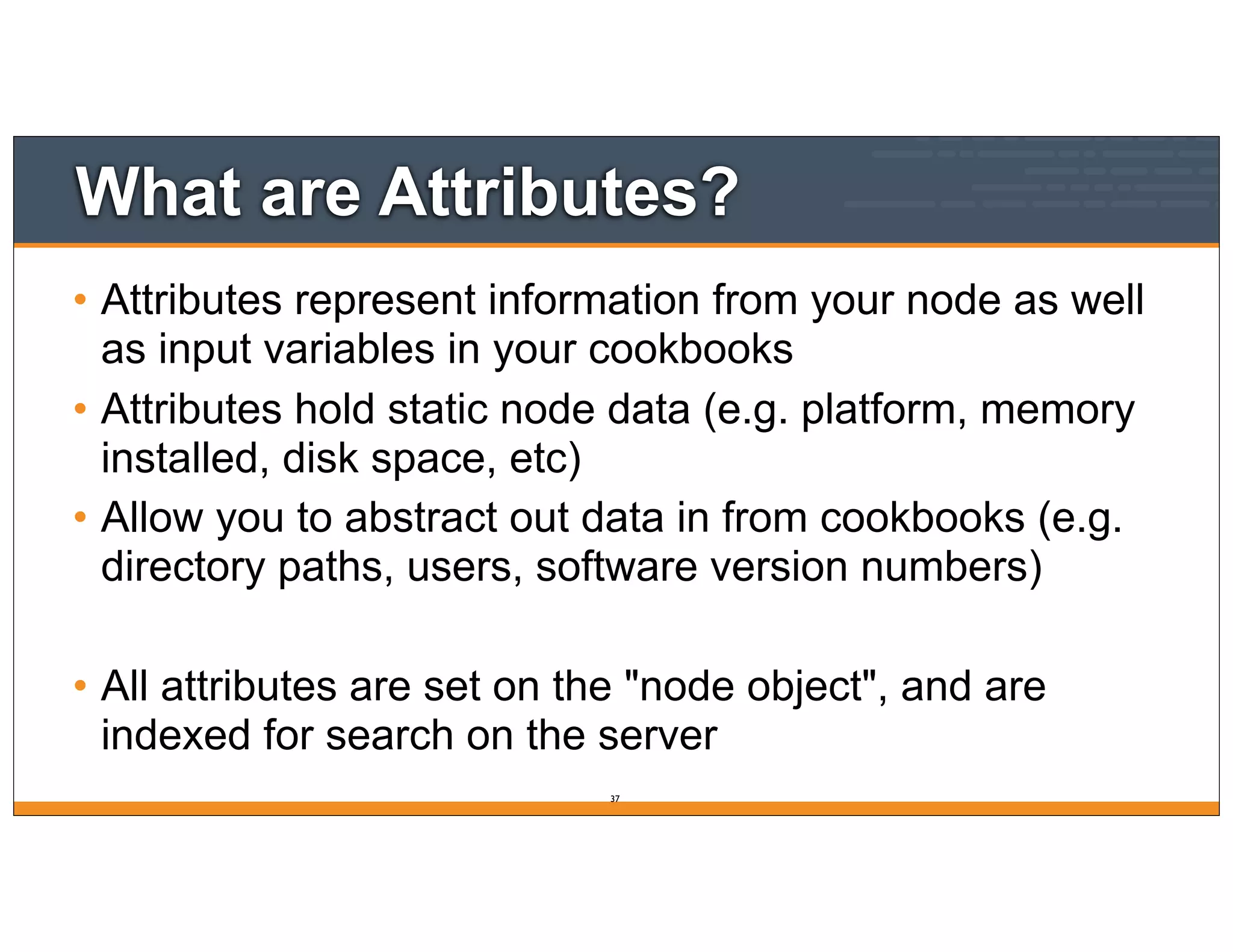 What are Attributes?

• Attributes represent information from your node as well as input variables in your cookbooks

• Attributes hold static node data (e.g. platform, memory installed, disk space, etc)

• Allow you to abstract out data in from cookbooks (e.g. directory paths, users, software version numbers)

• All attributes are set on the "node object", and are indexed for search on the server

37